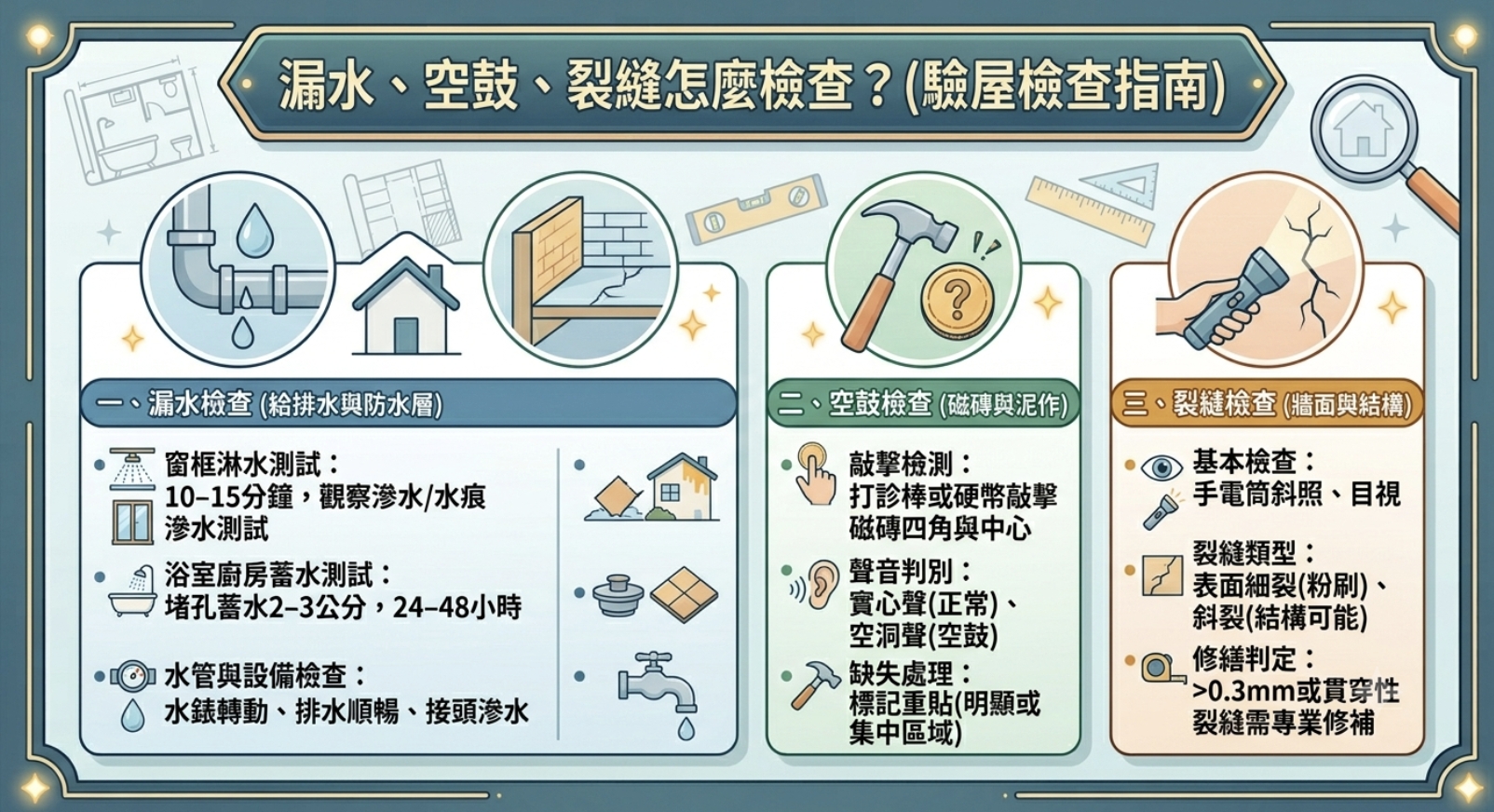 漏水、空鼓、裂縫怎麼檢查？(驗屋檢查指南)

一、漏水檢查 (給排水與防水層)

窗框淋水測試：
10–15分鐘，觀察滲水/水痕
滲水測試

浴室廚房蓄水測試：
堵孔蓄水2–3公分，24–48小時

水管與設備檢查：
水錶轉動、排水順暢、接頭滲水

二、空鼓檢查 (磁磚與泥作)

敲擊檢測：
打診棒或硬幣敲擊
磁磚四角與中心

聲音判別：
實心聲(正常)、
空洞聲(空鼓)

缺失處理：
標記重貼(明顯或
集中區域)

三、裂縫檢查 (牆面與結構)

基本檢查：
手電筒斜照、目視

裂縫類型：
表面細裂(粉刷)、
斜裂(結構可能)

修繕判定：
>0.3mm或貫穿性
裂縫需專業修補